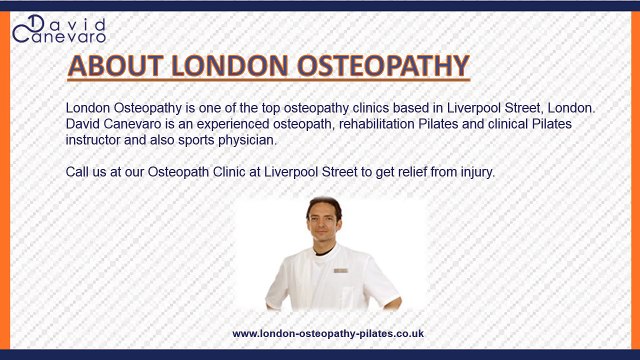 David
Canevaro

ABOUT LONDON OSTEOPATHY

London Osteopathy is one of the top osteopathy clinics based in Liverpool Street, London. David Canevaro is an experienced osteopath, rehabilitation Pilates and clinical Pilates instructor and also sports physician.

Call us at our Osteopath Clinic at Liverpool Street to get relief from injury.

www.london-osteopathy-pilates.co.uk